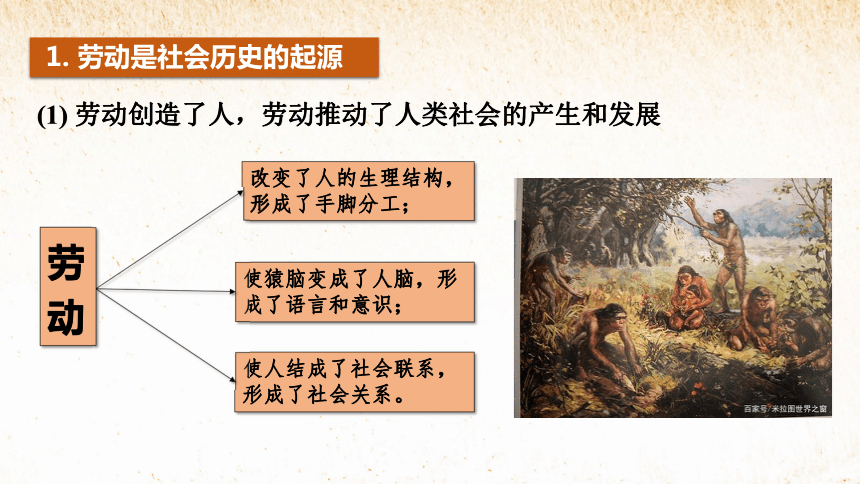 1. 劳动是社会历史的起源

(1) 劳动创造了人，劳动推动了人类社会的产生和发展

劳动

改变了人的生理结构，形成了手脚分工；

使猿脑变成了人脑，形成了语言和意识；

使人结成了社会联系，形成了社会关系。

百家号/米拉图世界之窗